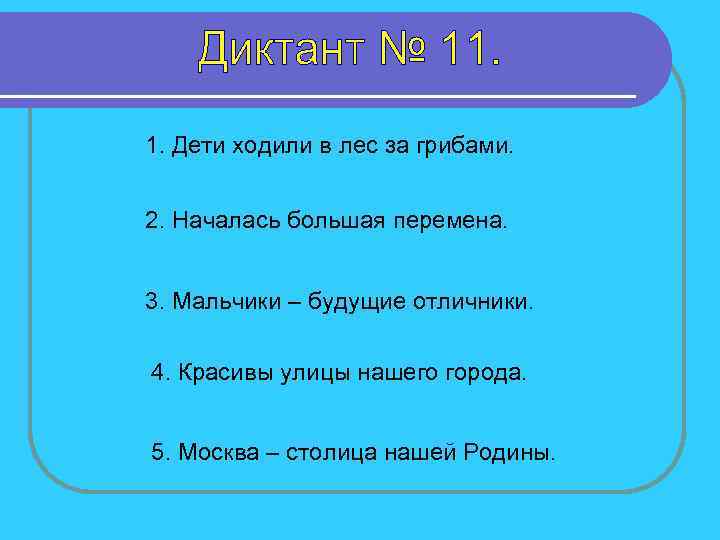 Диктант № 11.

1. Дети ходили в лес за грибами.

2. Началась большая перемена.

3. Мальчики – будущие отличники.

4. Красивы улицы нашего города.

5. Москва – столица нашей Родины.